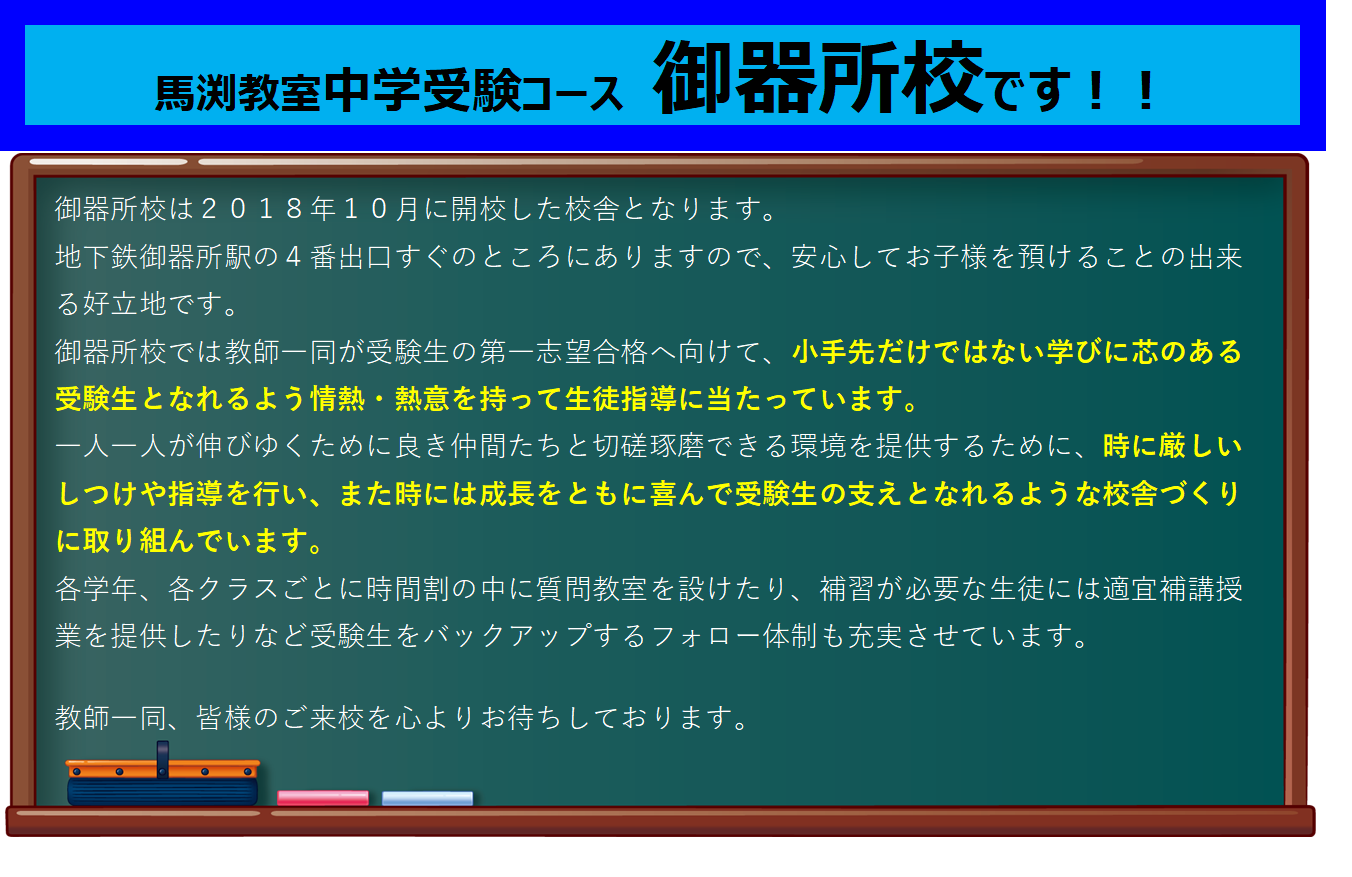 馬渕教室中学受験コース　御器所校です！！

御器所校は２０１８年１０月に開校した校舎となります。
地下鉄御器所駅の４番出口すぐのところにありますので、安心してお子様を預けることの出来る好立地です。
御器所校では教師一同が受験生の第一志望合格へ向けて、小手先だけではない学びに芯のある受験生となれるよう情熱・熱意を持って生徒指導に当たっています。
一人一人が伸びゆくために良き仲間たちと切磋琢磨できる環境を提供するために、時に厳しいしつけや指導を行い、また時には成長をともに喜んで受験生の支えとなれるような校舎づくりに取り組んでいます。
各学年、各クラスごとに時間割の中に質問教室を設けたり、補習が必要な生徒には適宜補講授業を提供したりなど受験生をバックアップするフォロー体制も充実させています。

教師一同、皆様のご来校を心よりお待ちしております。